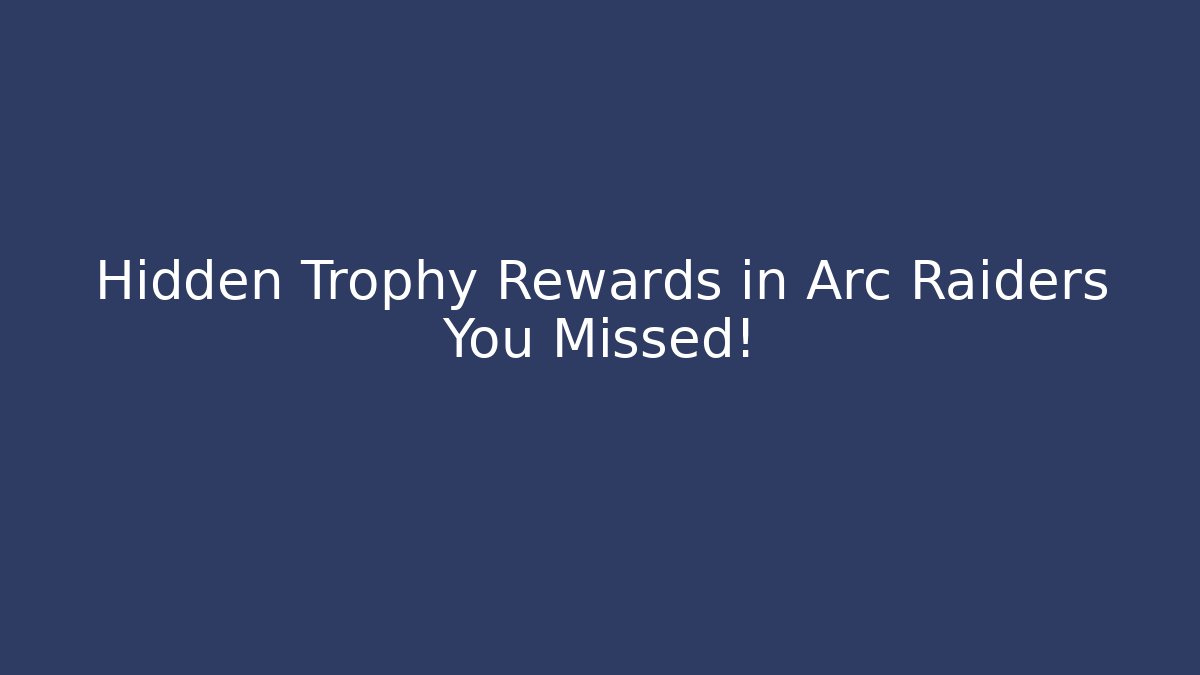 Hidden Trophy Rewards in Arc Raiders You Missed!